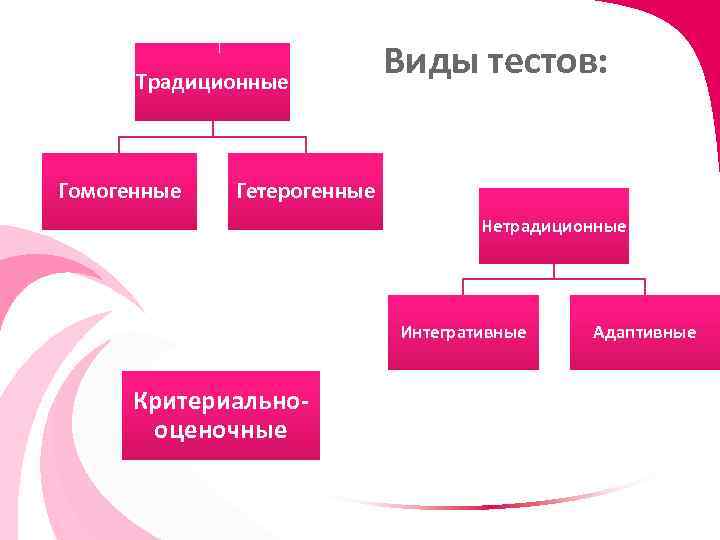 Виды тестов:

Традиционные

Гомогенные

Гетерогенные

Нетрадиционные

Интегративные

Адаптивные

Критериально-оценочные